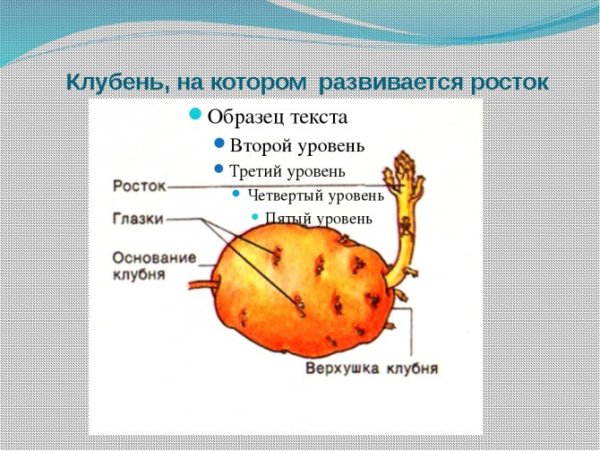 Клубень, на котором развивается росток

Образец текста
Второй уровень
Третий уровень
Четвертый уровень
Пятый уровень

Росток
Глазки
Основание клубня
Верхушка клубня